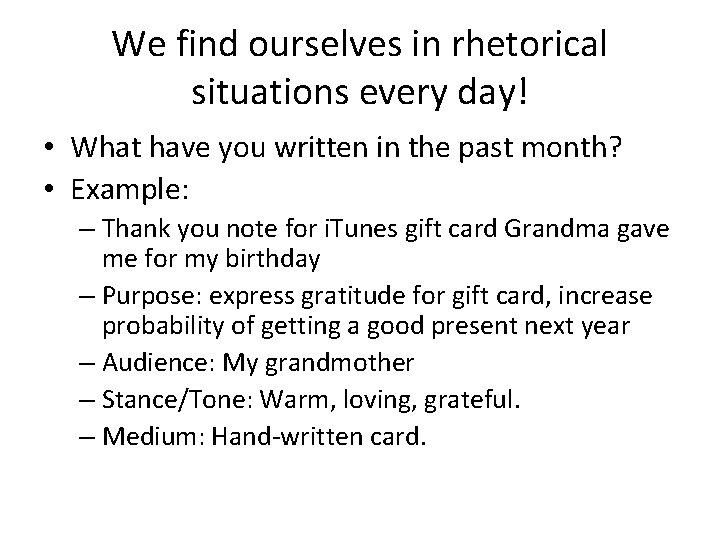 We find ourselves in rhetorical situations every day!

• What have you written in the past month?
• Example:
– Thank you note for iTunes gift card Grandma gave me for my birthday
– Purpose: express gratitude for gift card, increase probability of getting a good present next year
– Audience: My grandmother
– Stance/Tone: Warm, loving, grateful.
– Medium: Hand-written card.